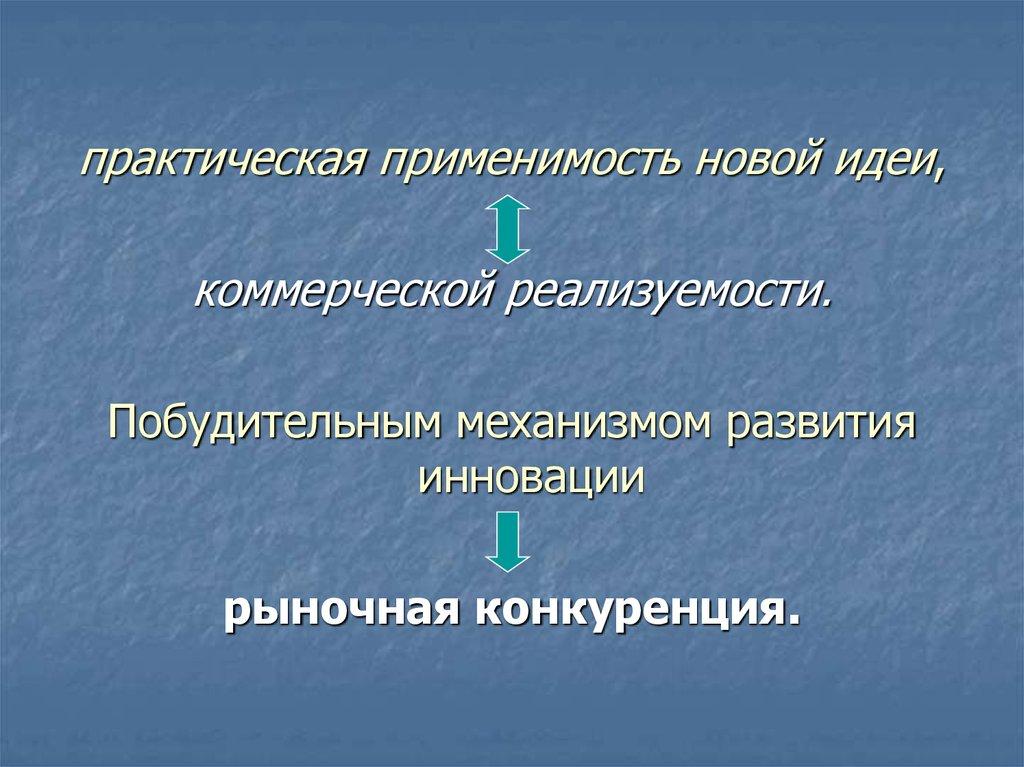 практическая применимость новой идеи,

коммерческой реализуемости.

Побудительным механизмом развития инновации

рыночная конкуренция.